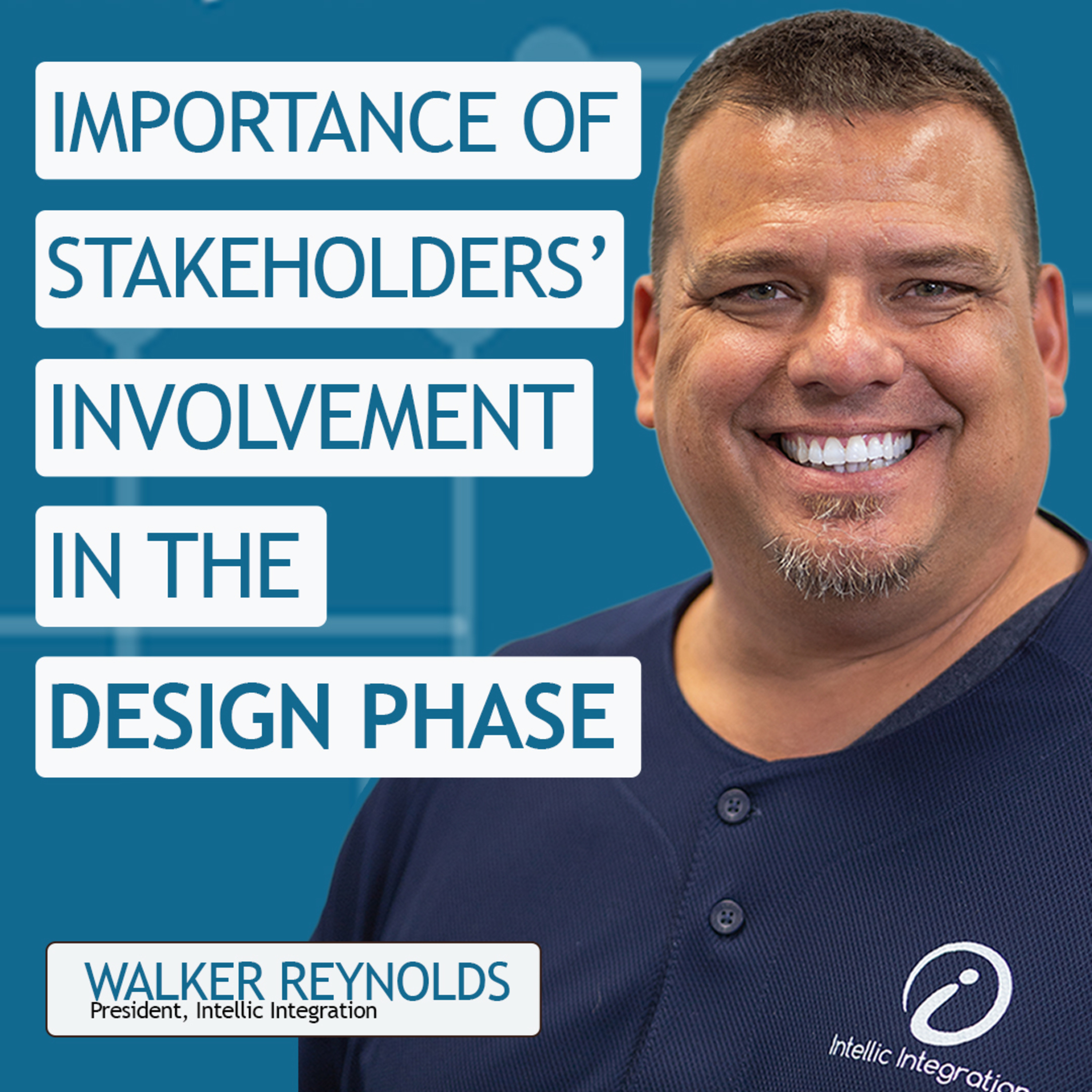 IMPORTANCE OF STAKEHOLDERS' INVOLVEMENT IN THE DESIGN PHASE

WALKER REYNOLDS
President, Intellic Integration

Intellic Integration